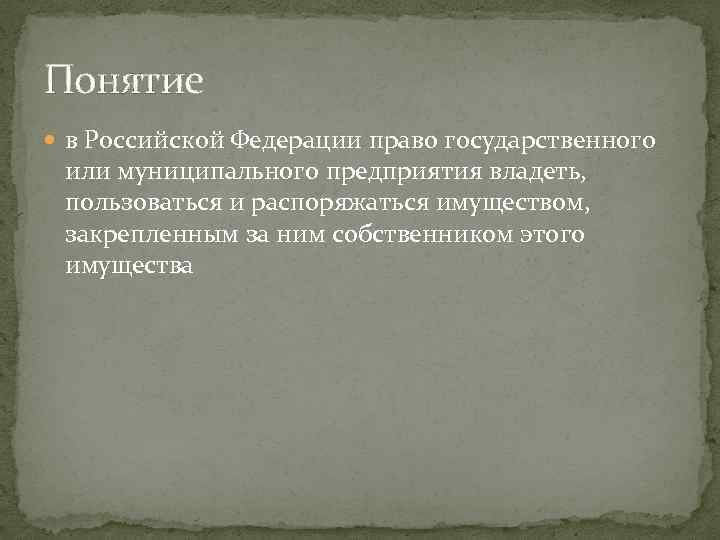 Понятие

в Российской Федерации право государственного или муниципального предприятия владеть, пользоваться и распоряжаться имуществом, закрепленным за ним собственником этого имущества